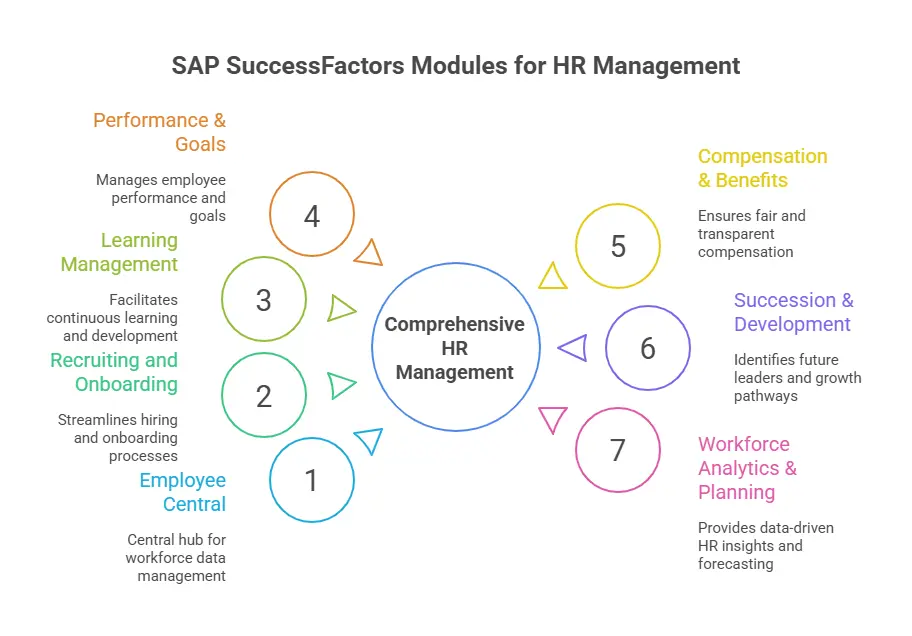 SAP SuccessFactors Modules for HR Management

Performance & Goals

Manages employee performance and goals

4

Learning Management

Facilitates continuous learning and development

3

Recruiting and Onboarding

Streamlines hiring and onboarding processes

2

Employee Central

Central hub for workforce data management

1

Comprehensive HR Management

Compensation & Benefits

Ensures fair and transparent compensation

5

Succession & Development

Identifies future leaders and growth pathways

6

Workforce Analytics & Planning

Provides data-driven HR insights and forecasting

7